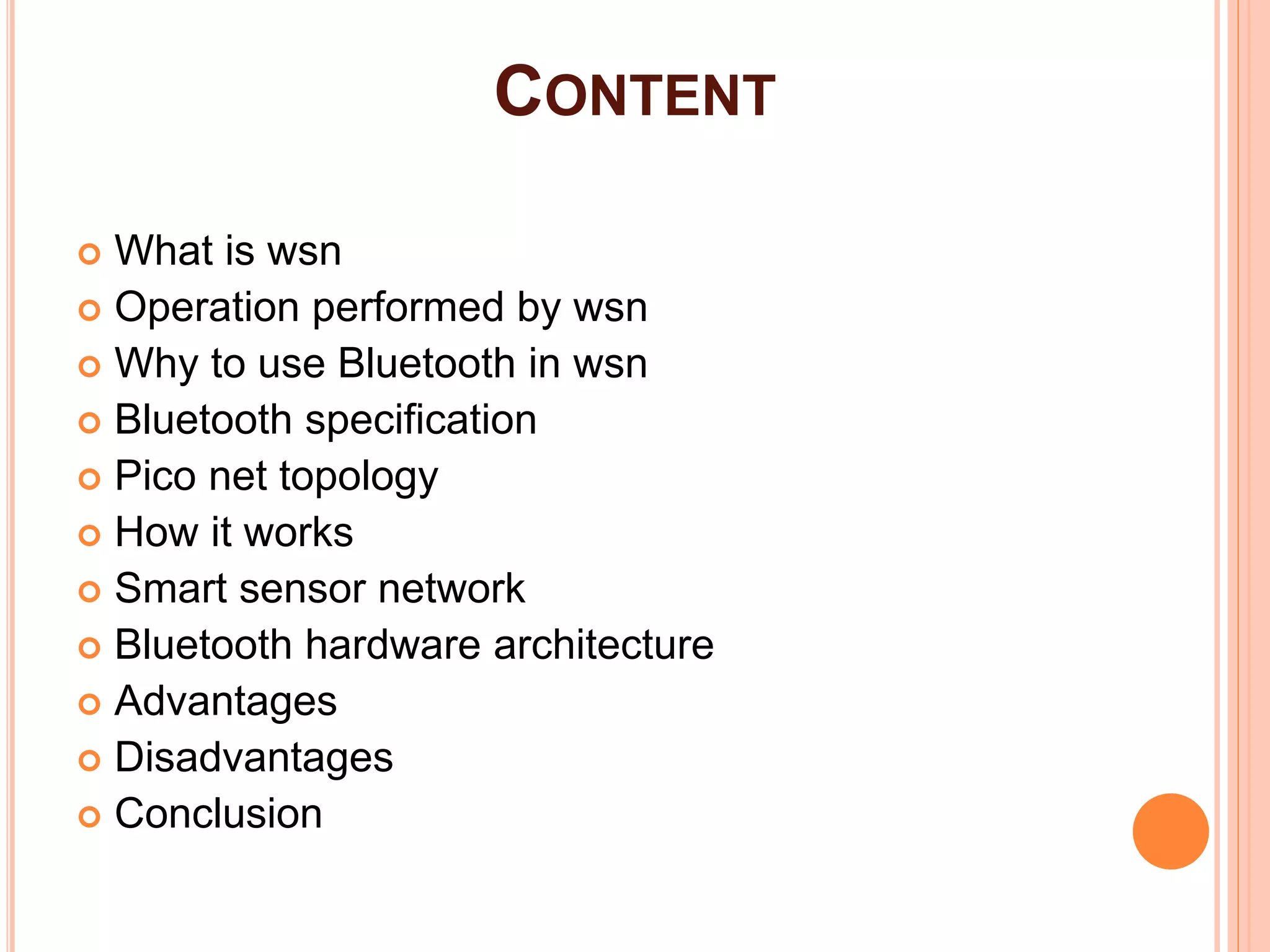 CONTENT

What is wsn
Operation performed by wsn
Why to use Bluetooth in wsn
Bluetooth specification
Pico net topology
How it works
Smart sensor network
Bluetooth hardware architecture
Advantages
Disadvantages
Conclusion